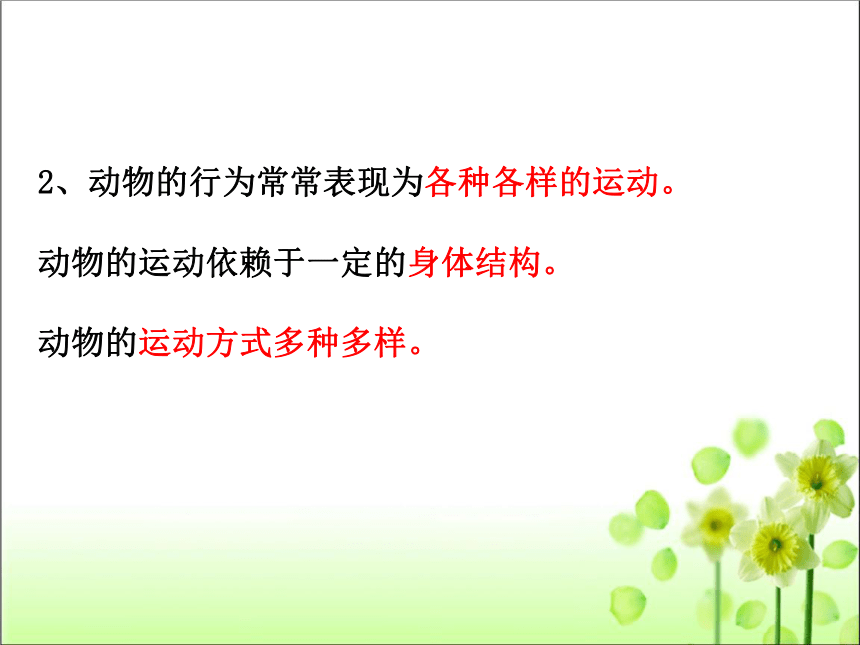 2、动物的行为常常表现为各种各样的运动。

动物的运动依赖于一定的身体结构。

动物的运动方式多种多样。